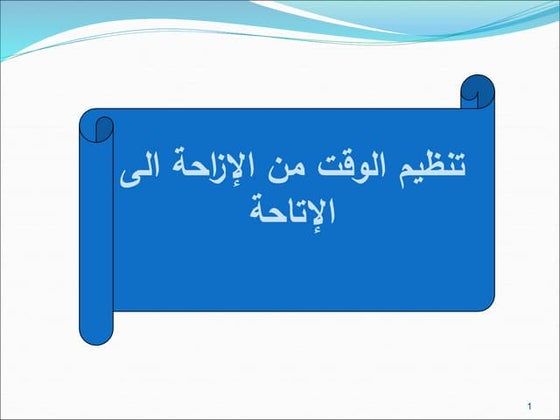 تنظيم الوقت من الإزاحة الى الإتاحة

1